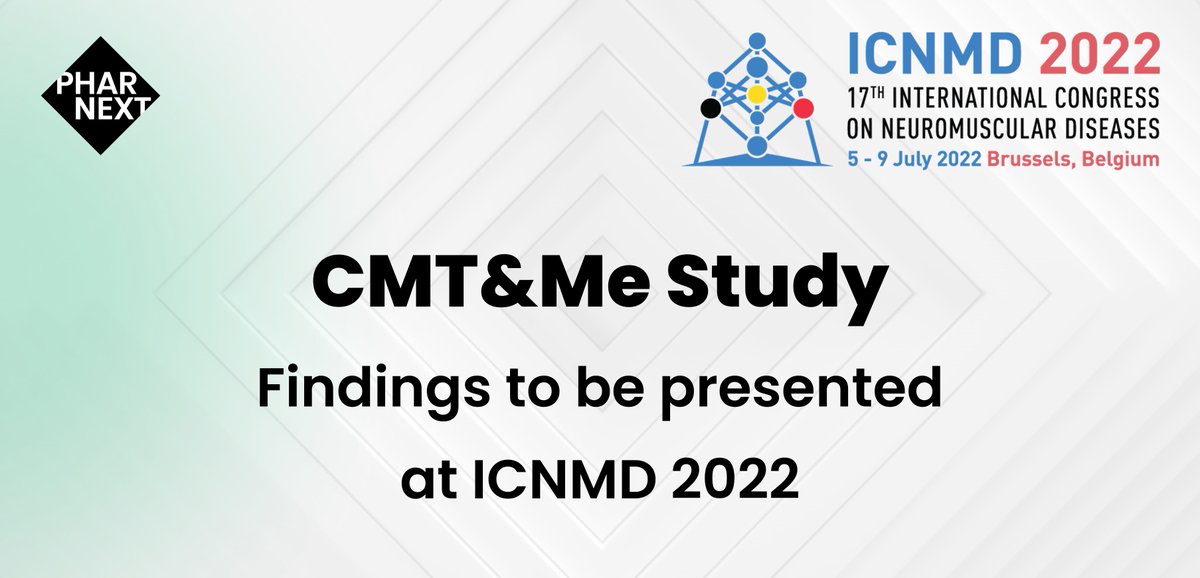 PHAR NEXT

ICNMD 2022
17TH INTERNATIONAL CONGRESS ON NEUROMUSCULAR DISEASES
5 - 9 July 2022 Brussels, Belgium

CMT&Me Study

Findings to be presented at ICNMD 2022